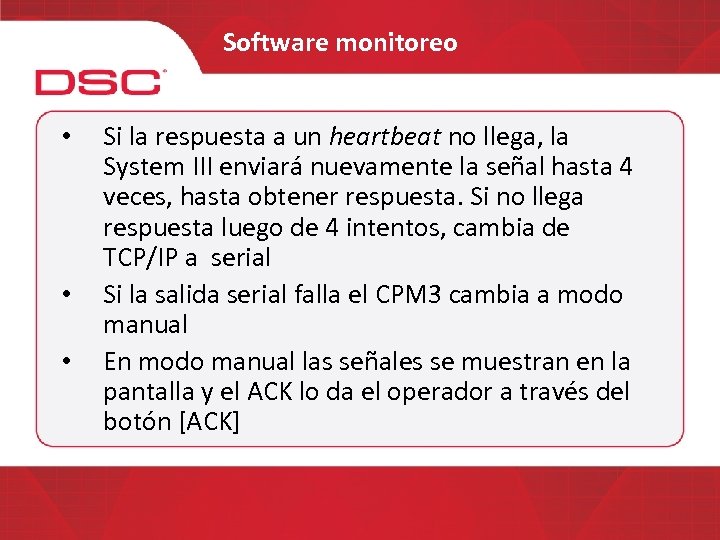 Software monitoreo

DSC

• Si la respuesta a un heartbeat no llega, la System III enviará nuevamente la señal hasta 4 veces, hasta obtener respuesta. Si no llega respuesta luego de 4 intentos, cambia de TCP/IP a serial
• Si la salida serial falla el CPM3 cambia a modo manual
• En modo manual las señales se muestran en la pantalla y el ACK lo da el operador a través del botón [ACK]